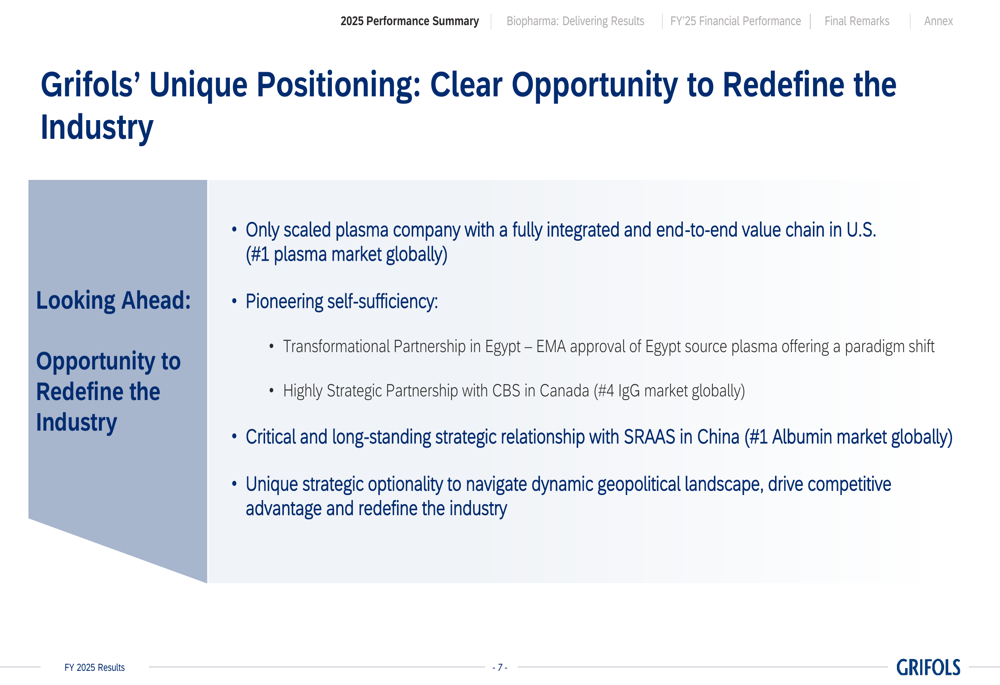 2025 Performance Summary | Biopharma: Delivering Results | FY'25 Financial Performance | Final Remarks | Annex

Grifols' Unique Positioning: Clear Opportunity to Redefine the Industry

Looking Ahead:

Opportunity to Redefine the Industry

• Only scaled plasma company with a fully integrated and end-to-end value chain in U.S. (#1 plasma market globally)

• Pioneering self-sufficiency:

• Transformational Partnership in Egypt – EMA approval of Egypt source plasma offering a paradigm shift

• Highly Strategic Partnership with CBS in Canada (#4 IgG market globally)

• Critical and long-standing strategic relationship with SRAAS in China (#1 Albumin market globally)

• Unique strategic optionality to navigate dynamic geopolitical landscape, drive competitive advantage and redefine the industry

FY 2025 Results

- 7 -

GRIFOLS